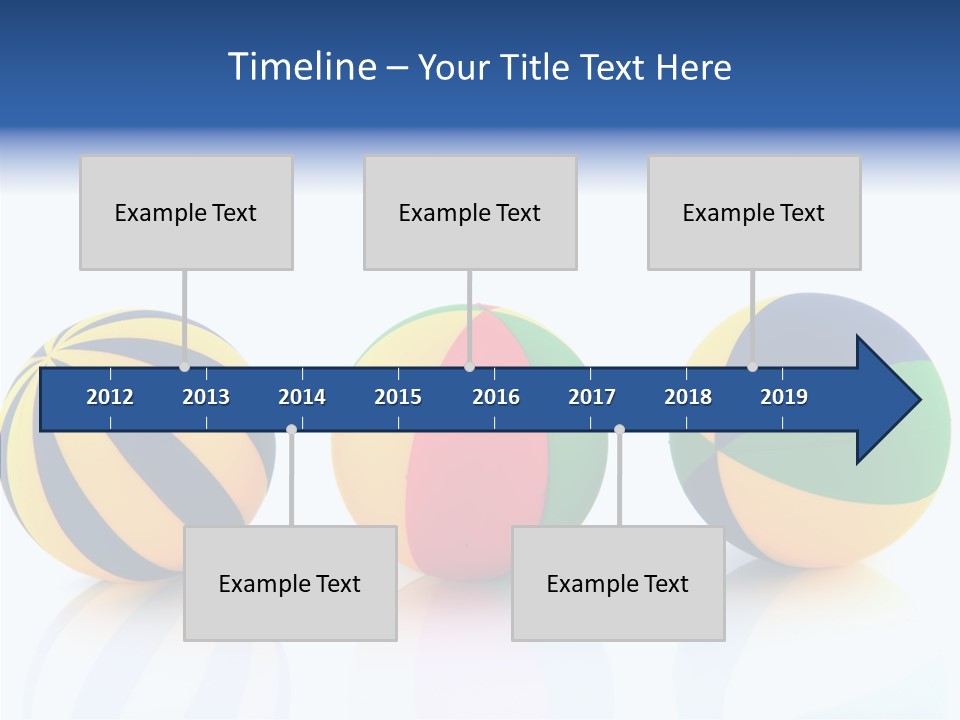 Timeline – Your Title Text Here

Example Text

Example Text

Example Text

2012 2013 2014 2015 2016 2017 2018 2019

Example Text

Example Text